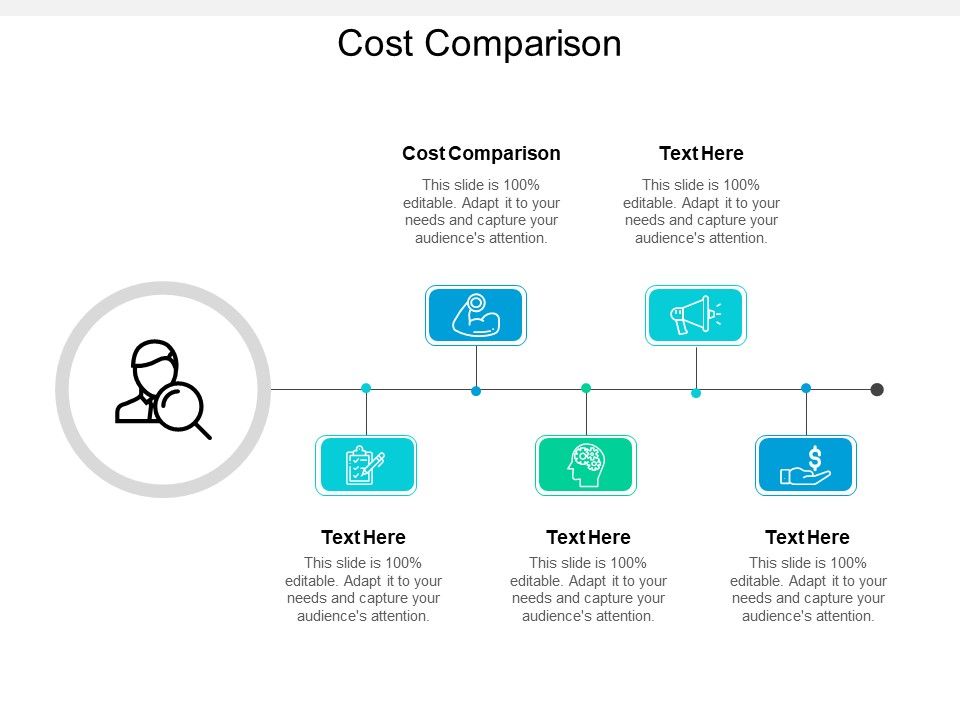 Cost Comparison

Cost Comparison

This slide is 100% editable. Adapt it to your needs and capture your audience's attention.

Text Here

This slide is 100% editable. Adapt it to your needs and capture your audience's attention.

Text Here

This slide is 100% editable. Adapt it to your needs and capture your audience's attention.

Text Here

This slide is 100% editable. Adapt it to your needs and capture your audience's attention.

Text Here

This slide is 100% editable. Adapt it to your needs and capture your audience's attention.